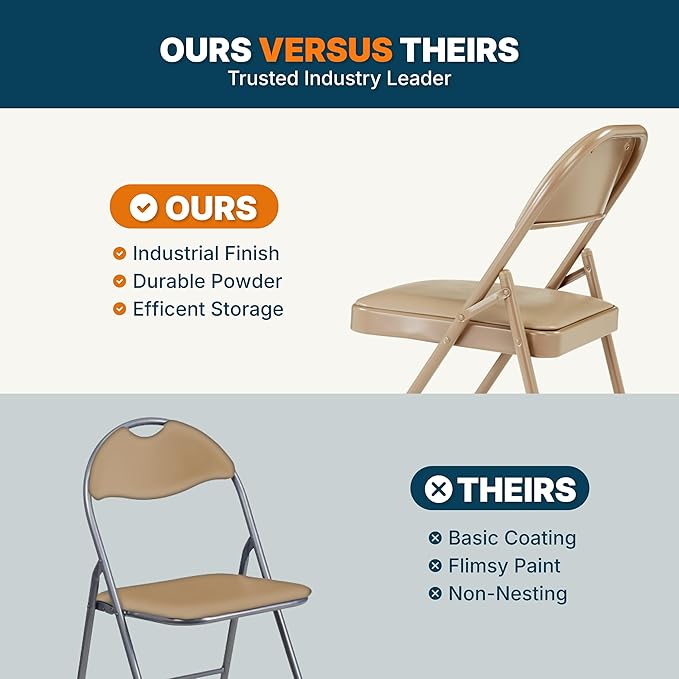 OURS VERSUS THEIRS
Trusted Industry Leader

OURS
Industrial Finish
Durable Powder
Efficent Storage

THEIRS
Basic Coating
Flimsy Paint
Non-Nesting